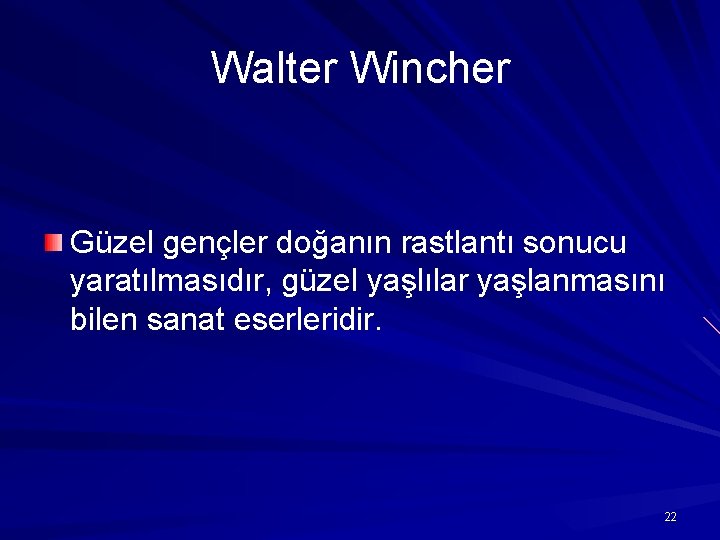 Walter Wincher

Güzel gençler doğanın rastlantı sonucu yaratılmasıdır, güzel yaşlılar yaşlanmasını bilen sanat eserleridir.

22